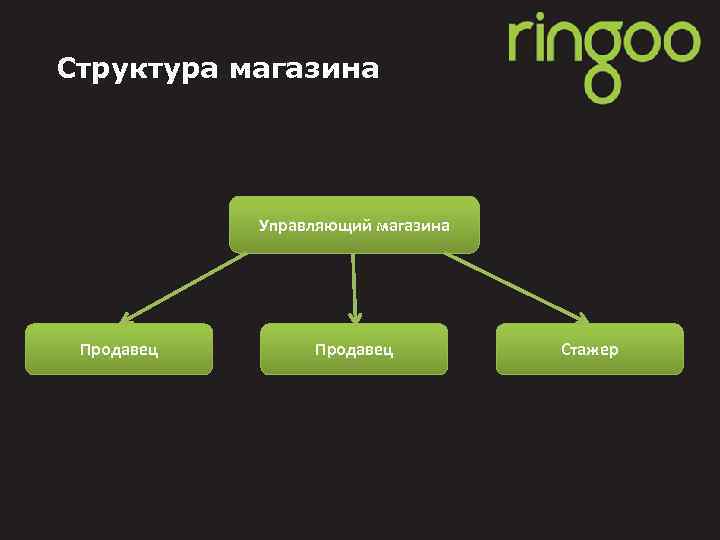 ringoo

Структура магазина

Управляющий магазина

Продавец

Продавец

Стажер